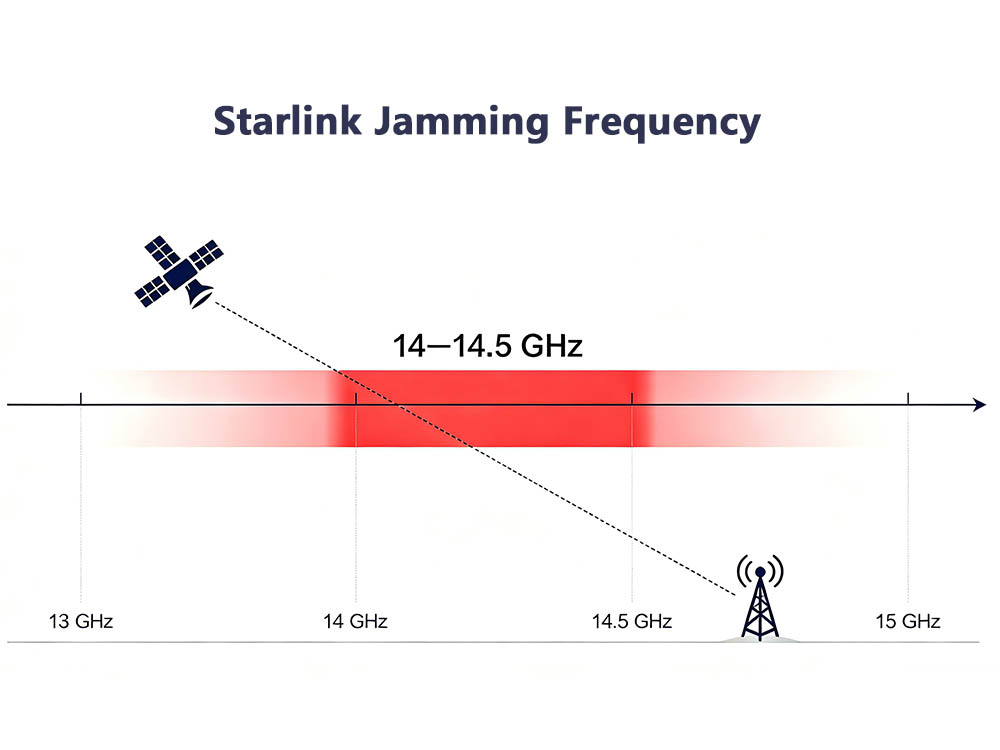 Starlink Jamming Frequency

14—14.5 GHz

13 GHz

14 GHz

14.5 GHz

15 GHz